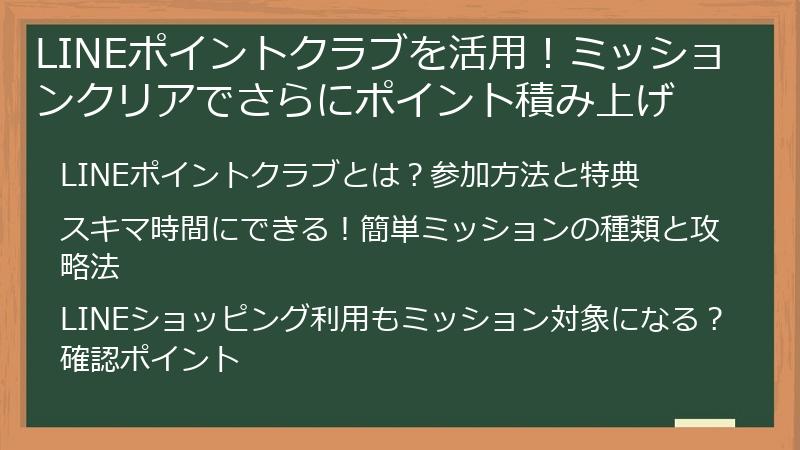 LINEポイントクラブを活用！ミッションクリアでさらにポイント積み上げ

LINEポイントクラブとは？参加方法と特典

スキマ時間にできる！簡単ミッションの種類と攻略法

LINEショッピング利用もミッション対象になる？確認ポイント